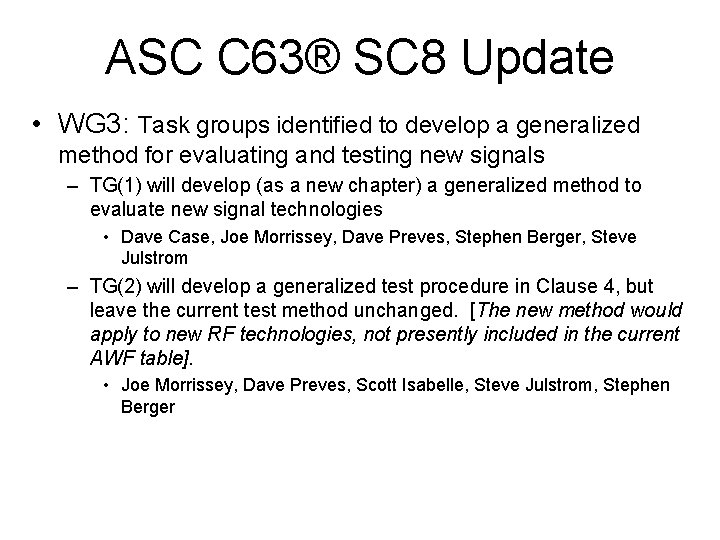 ASC C63® SC8 Update

• WG3: Task groups identified to develop a generalized method for evaluating and testing new signals

– TG(1) will develop (as a new chapter) a generalized method to evaluate new signal technologies

• Dave Case, Joe Morrissey, Dave Preves, Stephen Berger, Steve Julstrom

– TG(2) will develop a generalized test procedure in Clause 4, but leave the current test method unchanged. [The new method would apply to new RF technologies, not presently included in the current AWF table].

• Joe Morrissey, Dave Preves, Scott Isabelle, Steve Julstrom, Stephen Berger